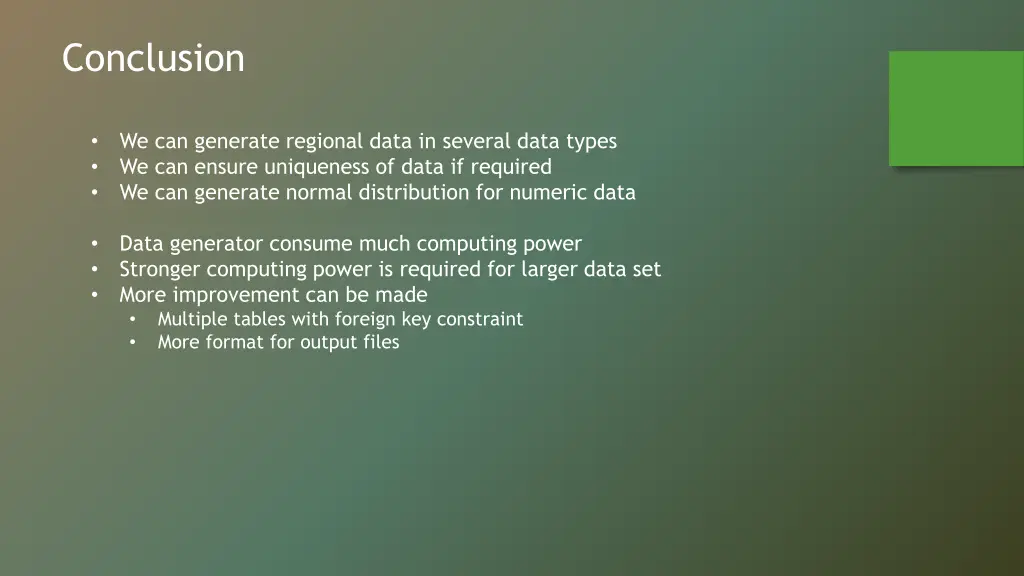 Conclusion

• We can generate regional data in several data types
• We can ensure uniqueness of data if required
• We can generate normal distribution for numeric data

• Data generator consume much computing power
• Stronger computing power is required for larger data set
• More improvement can be made
  • Multiple tables with foreign key constraint
  • More format for output files